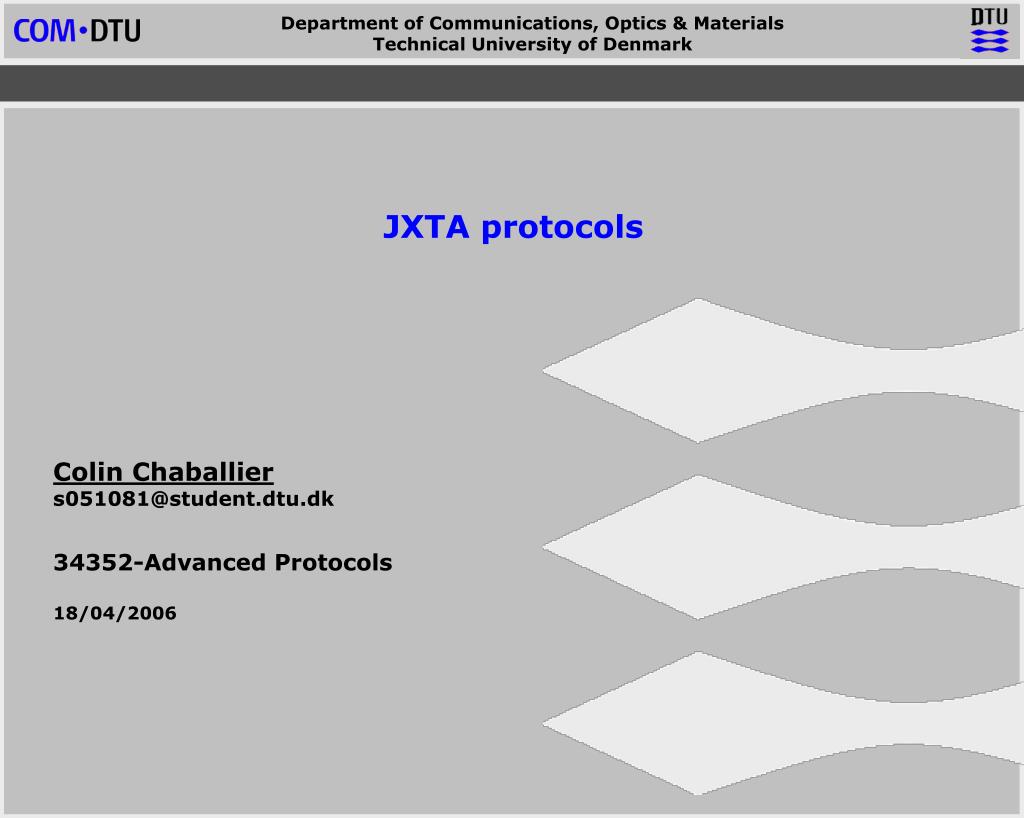 COM•DTU

Department of Communications, Optics & Materials
Technical University of Denmark

DTU

JXTA protocols

Colin Chaballier
s051081@student.dtu.dk

34352-Advanced Protocols

18/04/2006